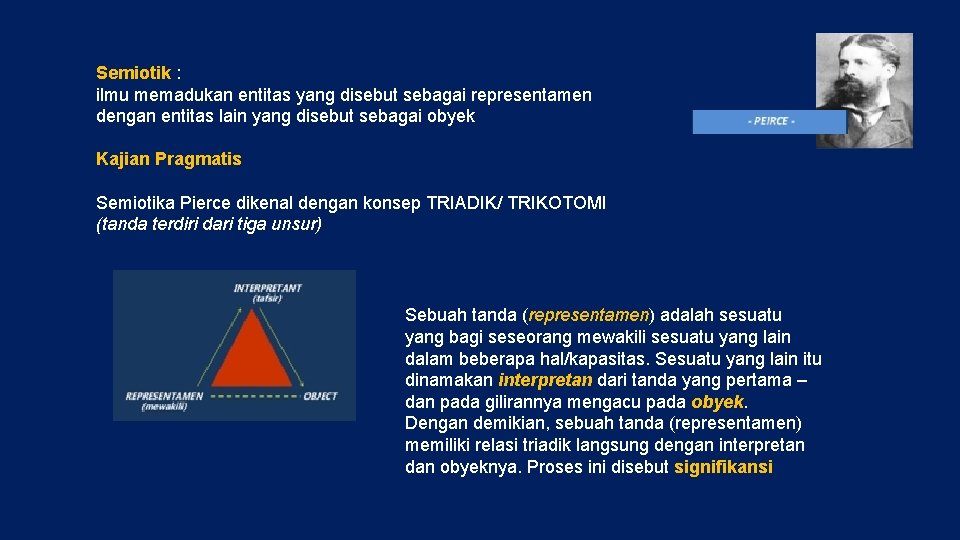 Semiotik :
ilmu memadukan entitas yang disebut sebagai representamen dengan entitas lain yang disebut sebagai obyek

- PEIRCE -

Kajian Pragmatis

Semiotika Pierce dikenal dengan konsep TRIADIK/ TRIKOTOMI
(tanda terdiri dari tiga unsur)

INTERPRETANT
(tafsir)

REPRESENTAMEN
(mewakili)

OBJECT

Sebuah tanda (representamen) adalah sesuatu yang bagi seseorang mewakili sesuatu yang lain dalam beberapa hal/kapasitas. Sesuatu yang lain itu dinamakan interpretan dari tanda yang pertama – dan pada gilirannya mengacu pada obyek.
Dengan demikian, sebuah tanda (representamen) memiliki relasi triadik langsung dengan interpretan dan obyeknya. Proses ini disebut signifikansi